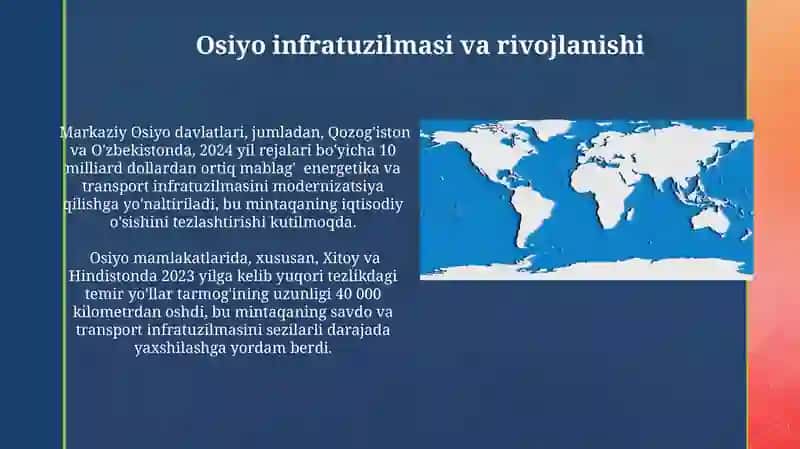 Osiyo infratuzilmasi va rivojlanishi

Markaziy Osiyo davlatlari, jumladan, Qozog'iston va O'zbekistonda, 2024 yil rejalari bo'yicha 10 milliard dollardan ortiq mablag' energetika va transport infratuzilmasini modernizatsiya qilishga yo'naltiriladi, bu mintaqaning iqtisodiy o'sishini tezlashtirishi kutilmoqda.

Osiyo mamlakatlarida, xususan, Xitoy va Hindistonda 2023 yilga kelib yuqori tezlikdagi temir yo'llar tarmog'ining uzunligi 40 000 kilometrdan oshdi, bu mintaqaning savdo va transport infratuzilmasini sezilarli darajada yaxshilashga yordam berdi.